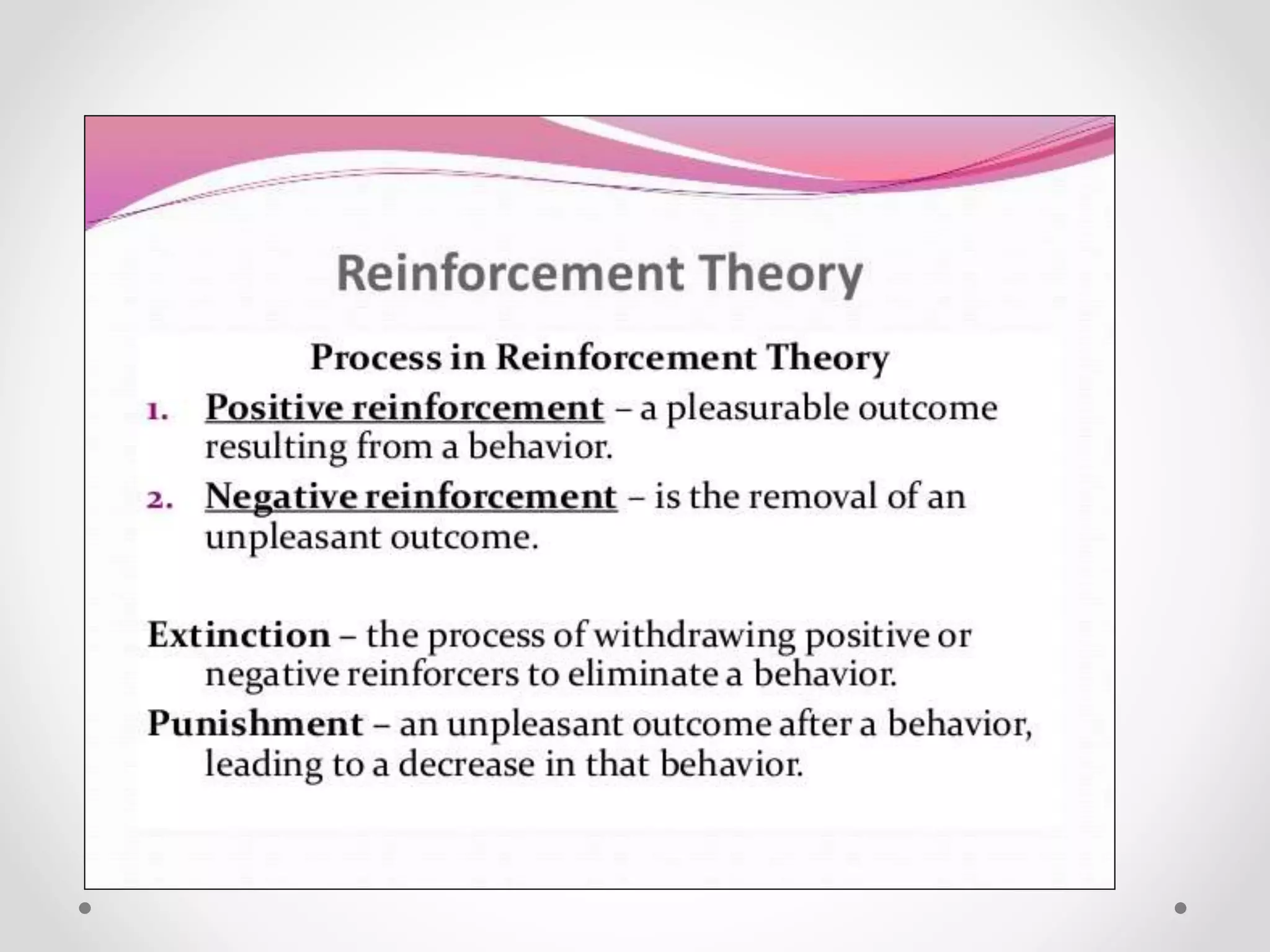 Reinforcement Theory

Process in Reinforcement Theory

1. Positive reinforcement – a pleasurable outcome resulting from a behavior.
2. Negative reinforcement – is the removal of an unpleasant outcome.

Extinction – the process of withdrawing positive or negative reinforcers to eliminate a behavior.

Punishment – an unpleasant outcome after a behavior, leading to a decrease in that behavior.